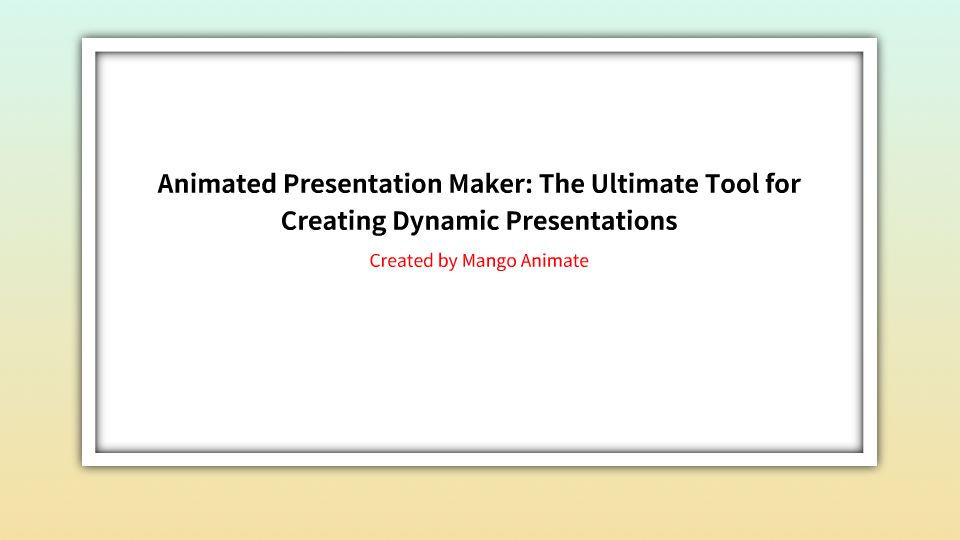 Animated Presentation Maker: The Ultimate Tool for Creating Dynamic Presentations

Created by Mango Animate